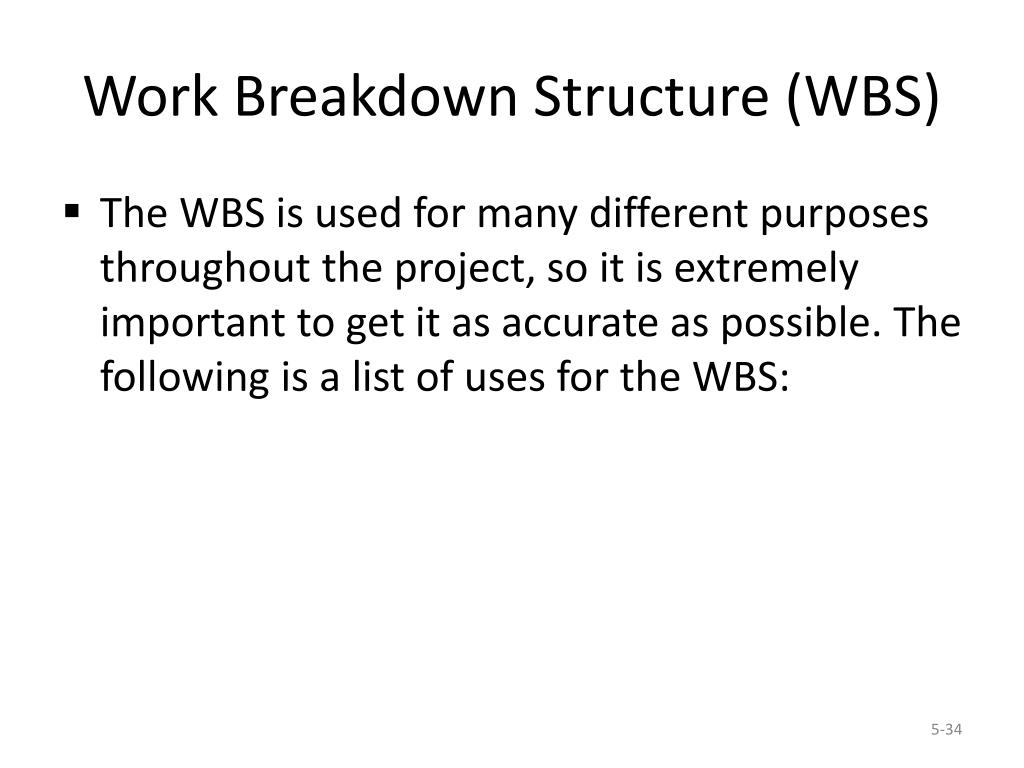 Work Breakdown Structure (WBS)

▪ The WBS is used for many different purposes throughout the project, so it is extremely important to get it as accurate as possible. The following is a list of uses for the WBS:

5-34